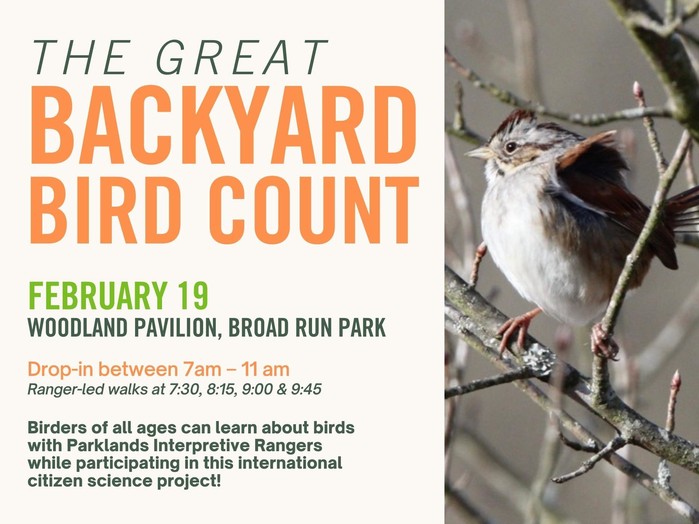 THE GREAT
BACKYARD
BIRD COUNT

FEBRUARY 19
WOODLAND PAVILION, BROAD RUN PARK

Drop-in between 7am – 11 am
Ranger-led walks at 7:30, 8:15, 9:00 & 9:45

Birders of all ages can learn about birds with Parklands Interpretive Rangers while participating in this international citizen science project!